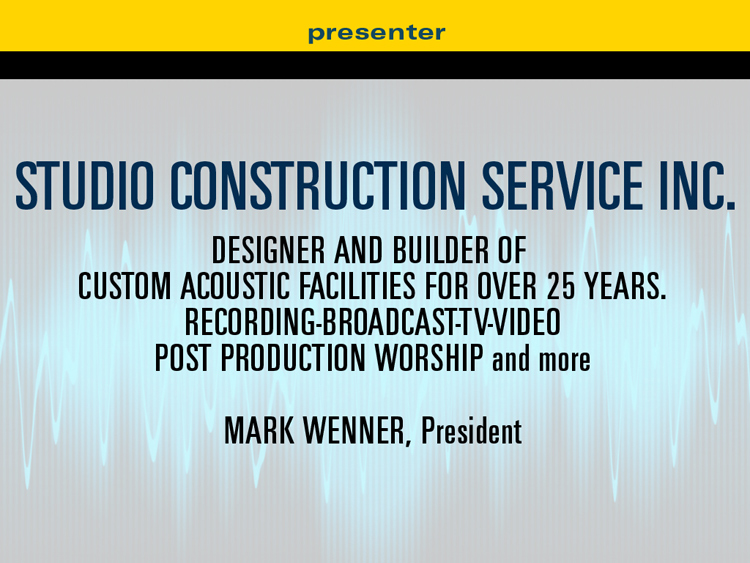 presenter

STUDIO CONSTRUCTION SERVICE INC.

DESIGNER AND BUILDER OF CUSTOM ACOUSTIC FACILITIES FOR OVER 25 YEARS. RECORDING-BROADCAST-TV-VIDEO POST PRODUCTION WORSHIP and more

MARK WENNER, President